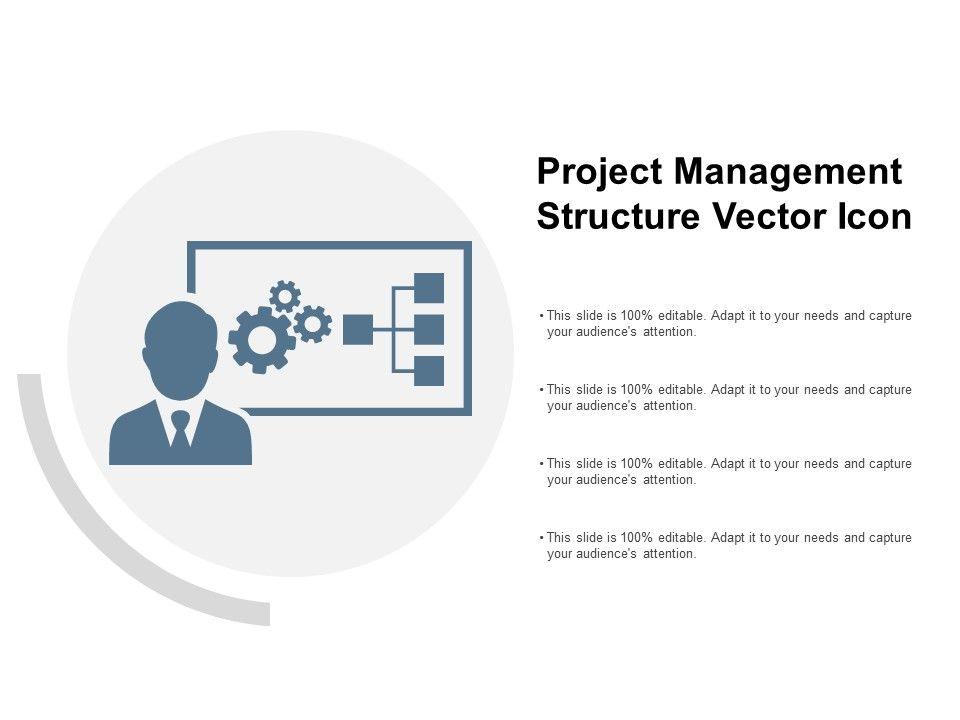 Project Management Structure Vector Icon

• This slide is 100% editable. Adapt it to your needs and capture your audience's attention.

• This slide is 100% editable. Adapt it to your needs and capture your audience's attention.

• This slide is 100% editable. Adapt it to your needs and capture your audience's attention.

• This slide is 100% editable. Adapt it to your needs and capture your audience's attention.